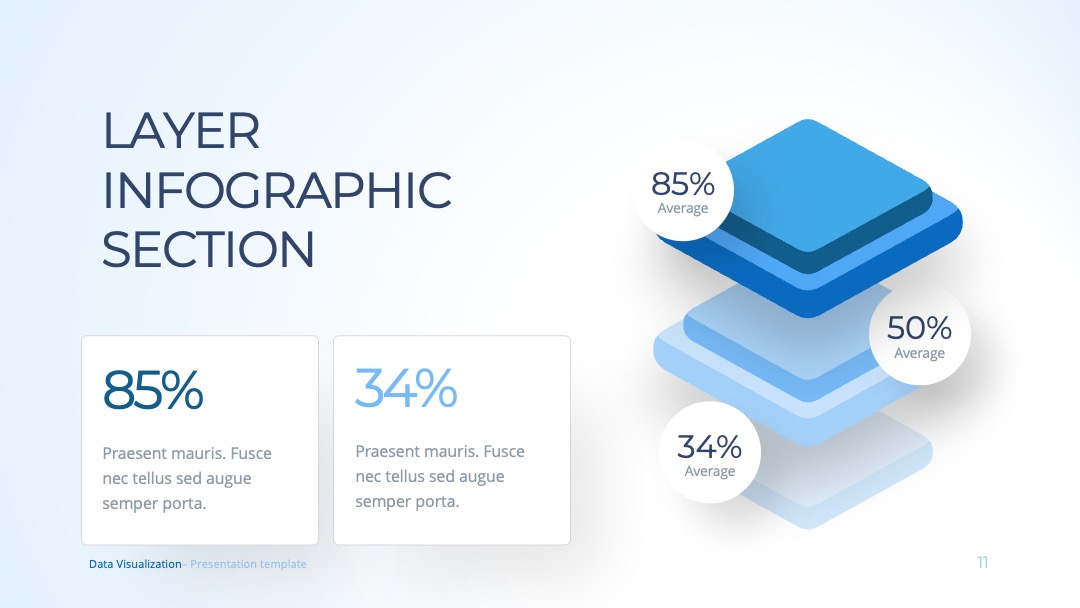 LAYER INFOGRAPHIC SECTION

85%

Praesent mauris. Fusce nec tellus sed augue semper porta.

34%

Praesent mauris. Fusce nec tellus sed augue semper porta.

85%
Average

50%
Average

34%
Average

Data Visualization– Presentation template

11